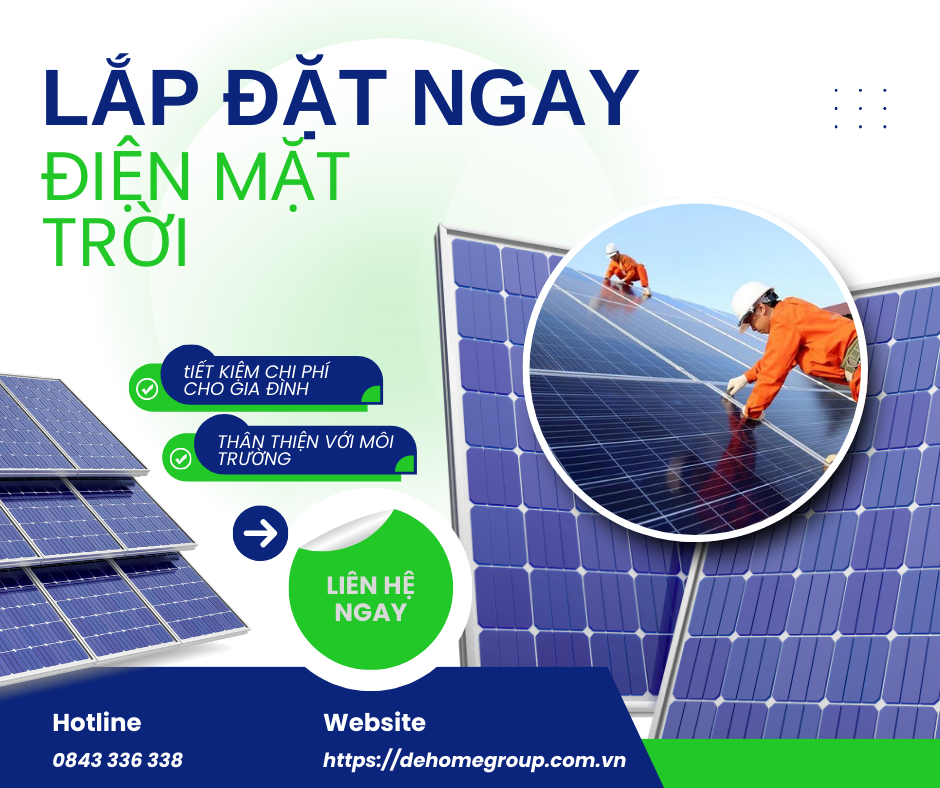 LẮP ĐẶT NGAY
ĐIỆN MẶT TRỜI

tIẾT KIỆM CHI PHÍ CHO GIA ĐÌNH

THÂN THIỆN VỚI MÔI TRƯỜNG

LIÊN HỆ NGAY

Hotline
0843 336 338

Website
https://dehomegroup.com.vn